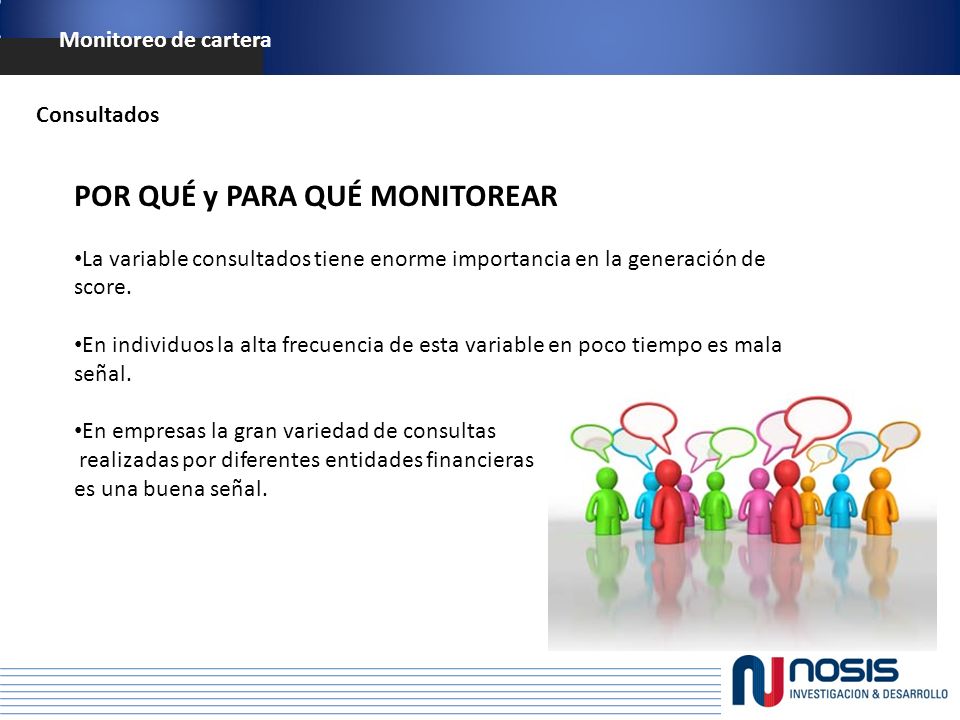 Monitoreo de cartera

Consultados

POR QUÉ y PARA QUÉ MONITOREAR

•La variable consultados tiene enorme importancia en la generación de score.

•En individuos la alta frecuencia de esta variable en poco tiempo es mala señal.

•En empresas la gran variedad de consultas realizadas por diferentes entidades financieras es una buena señal.

NOSIS
INVESTIGACION & DESARROLLO